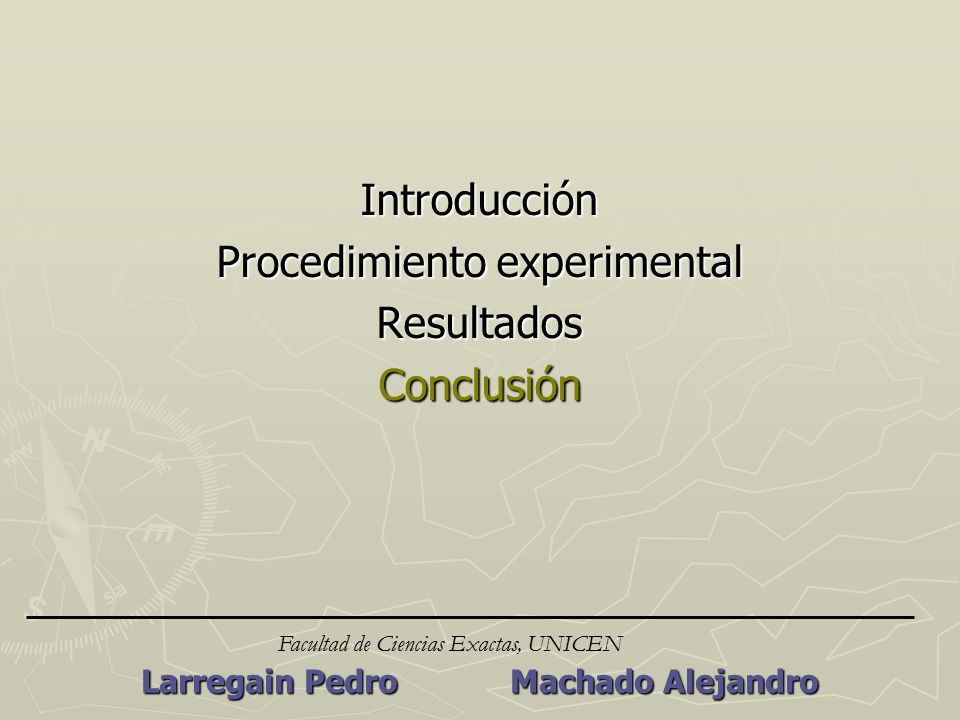 Introducción
Procedimiento experimental
Resultados
Conclusión

Facultad de Ciencias Exactas, UNICEN

Larregain Pedro Machado Alejandro